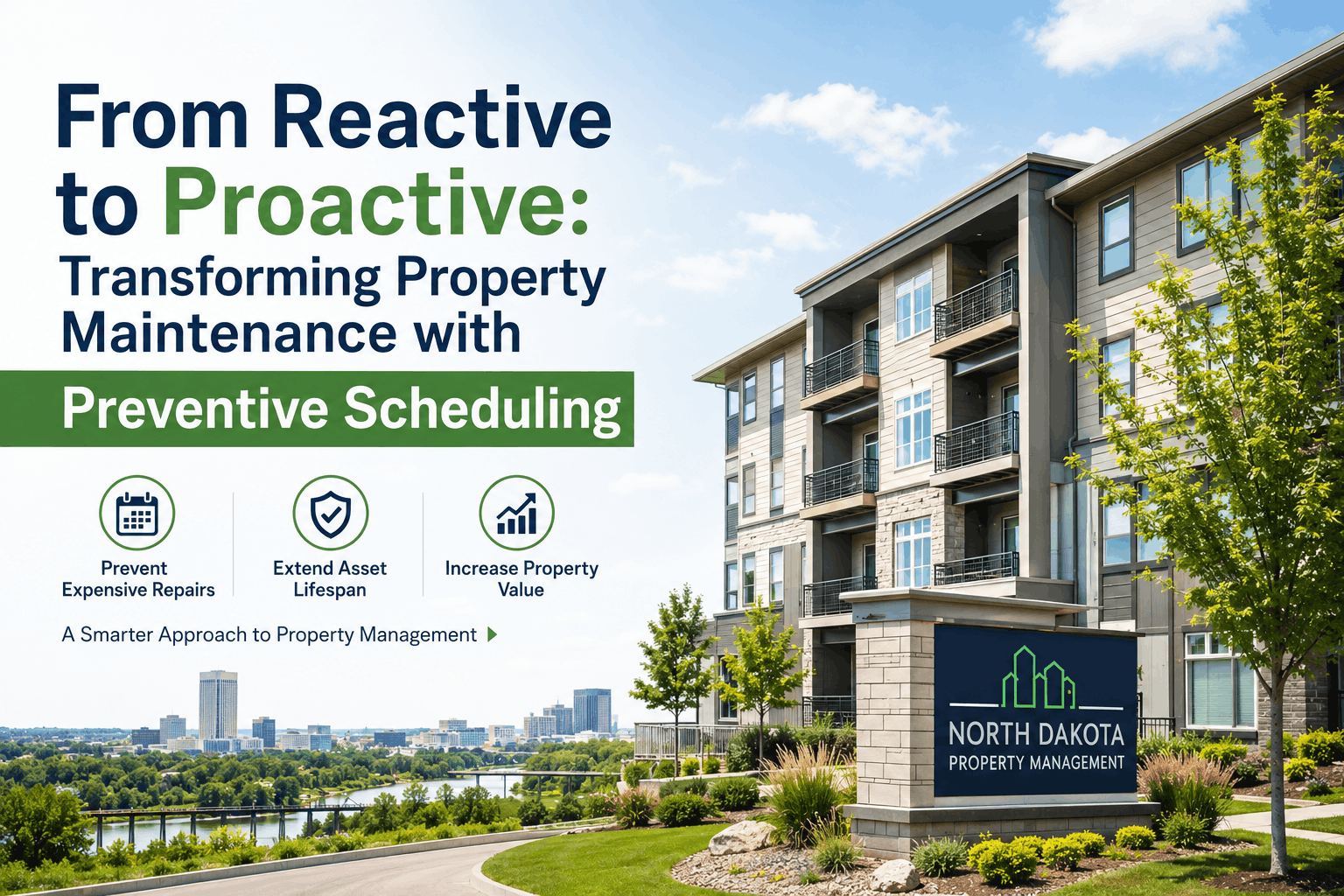 From Reactive to Proactive: Transforming Property Maintenance with

Preventive Scheduling

Prevent Expensive Repairs

Extend Asset Lifespan

Increase Property Value

A Smarter Approach to Property Management

NORTH DAKOTA
PROPERTY MANAGEMENT